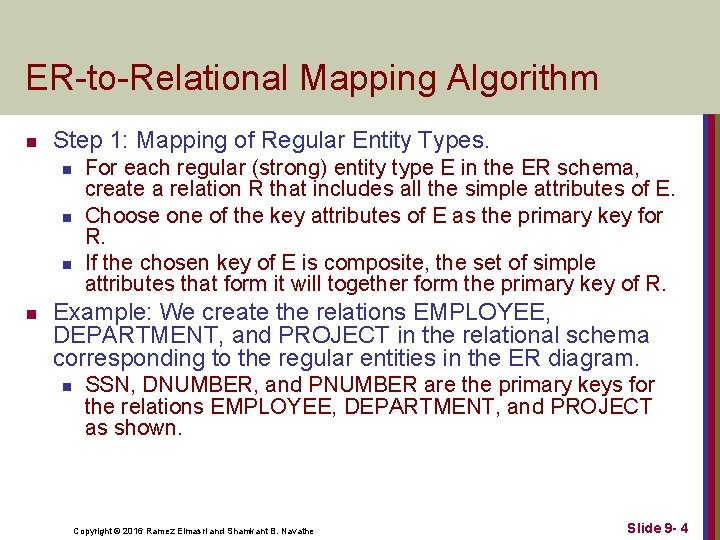 ER-to-Relational Mapping Algorithm

Step 1: Mapping of Regular Entity Types.

For each regular (strong) entity type E in the ER schema, create a relation R that includes all the simple attributes of E.

Choose one of the key attributes of E as the primary key for R.

If the chosen key of E is composite, the set of simple attributes that form it will together form the primary key of R.

Example: We create the relations EMPLOYEE, DEPARTMENT, and PROJECT in the relational schema corresponding to the regular entities in the ER diagram.

SSN, DNUMBER, and PNUMBER are the primary keys for the relations EMPLOYEE, DEPARTMENT, and PROJECT as shown.

Copyright © 2016 Ramez Elmasri and Shamkant B. Navathe

Slide 9- 4